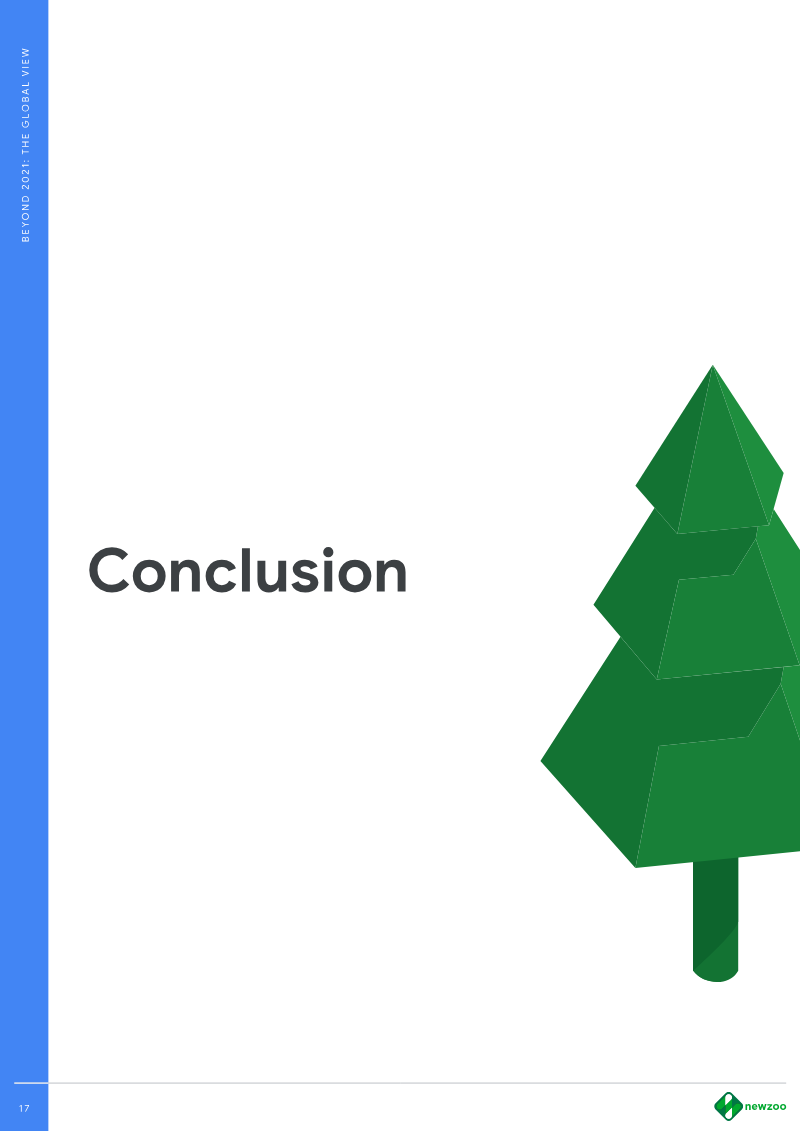 BEYOND 2021: THE GLOBAL VIEW

Conclusion

17

newzoo